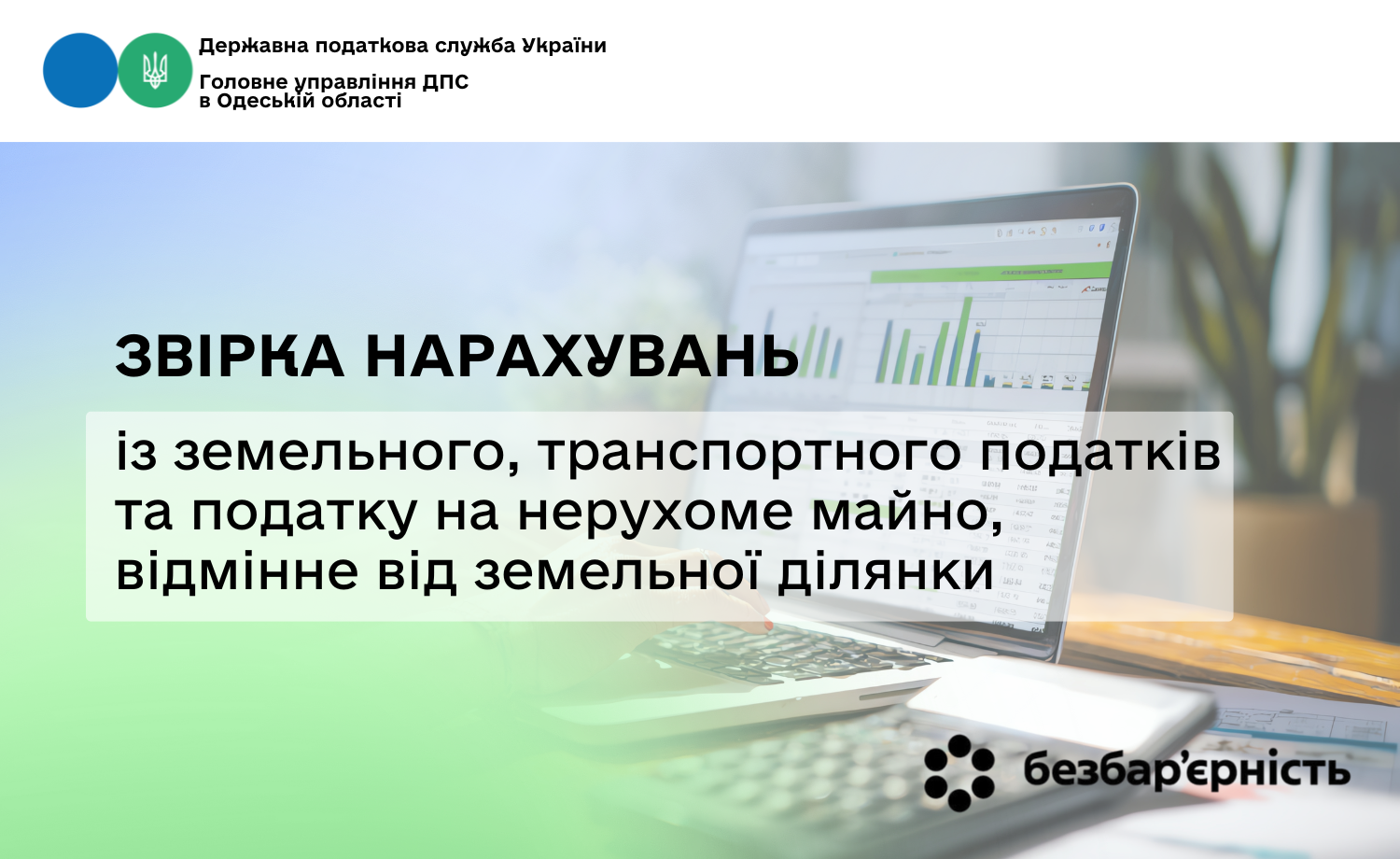 Державна податкова служба України

Головне управління ДПС
в Одеській області

ЗВІРКА НАРАХУВАНЬ

із земельного, транспортного податків та податку на нерухоме майно, відмінне від земельної ділянки

безбар'єрність